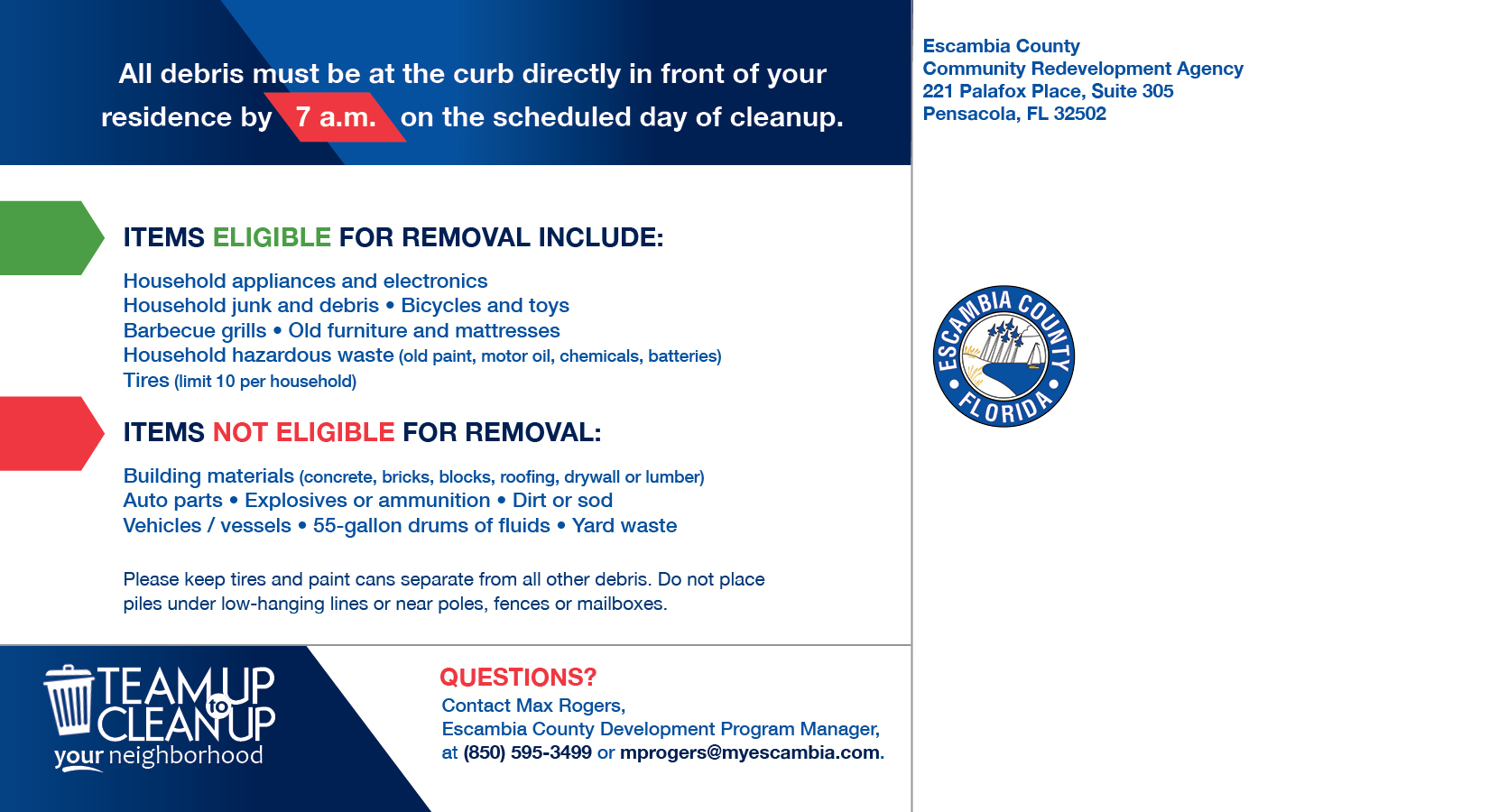 All debris must be at the curb directly in front of your residence by 7 a.m. on the scheduled day of cleanup.

ITEMS ELIGIBLE FOR REMOVAL INCLUDE:

Household appliances and electronics
Household junk and debris • Bicycles and toys
Barbecue grills • Old furniture and mattresses
Household hazardous waste (old paint, motor oil, chemicals, batteries)
Tires (limit 10 per household)

ITEMS NOT ELIGIBLE FOR REMOVAL:

Building materials (concrete, bricks, blocks, roofing, drywall or lumber)
Auto parts • Explosives or ammunition • Dirt or sod
Vehicles / vessels • 55-gallon drums of fluids • Yard waste

Please keep tires and paint cans separate from all other debris. Do not place piles under low-hanging lines or near poles, fences or mailboxes.

TEAM UP to CLEAN UP your neighborhood

QUESTIONS?
Contact Max Rogers,
Escambia County Development Program Manager,
at (850) 595-3499 or mprogers@myescambia.com.

Escambia County
Community Redevelopment Agency
221 Palafox Place, Suite 305
Pensacola, FL 32502

ESCAMBIA COUNTY FLORIDA